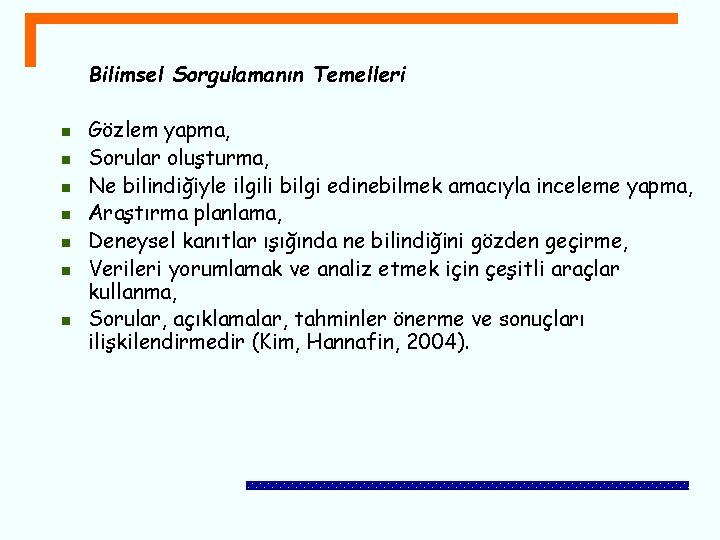 Bilimsel Sorgulamanın Temelleri

- Gözlem yapma,
- Sorular oluşturma,
- Ne bilindiğiyle ilgili bilgi edinebilmek amacıyla inceleme yapma,
- Araştırma planlama,
- Deneysel kanıtlar ışığında ne bilindiğini gözden geçirme,
- Verileri yorumlamak ve analiz etmek için çeşitli araçlar kullanma,
- Sorular, açıklamalar, tahminler önerme ve sonuçları ilişkilendirmedir (Kim, Hannafin, 2004).